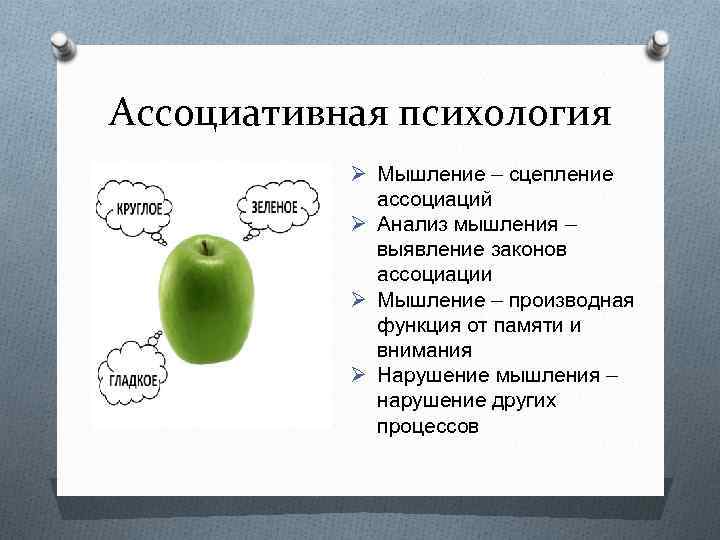 Ассоциативная психология

КРУГЛОЕ

ЗЕЛЕНОЕ

ГЛАДКОЕ

➢ Мышление – сцепление ассоциаций
➢ Анализ мышления – выявление законов ассоциации
➢ Мышление – производная функция от памяти и внимания
➢ Нарушение мышления – нарушение других процессов